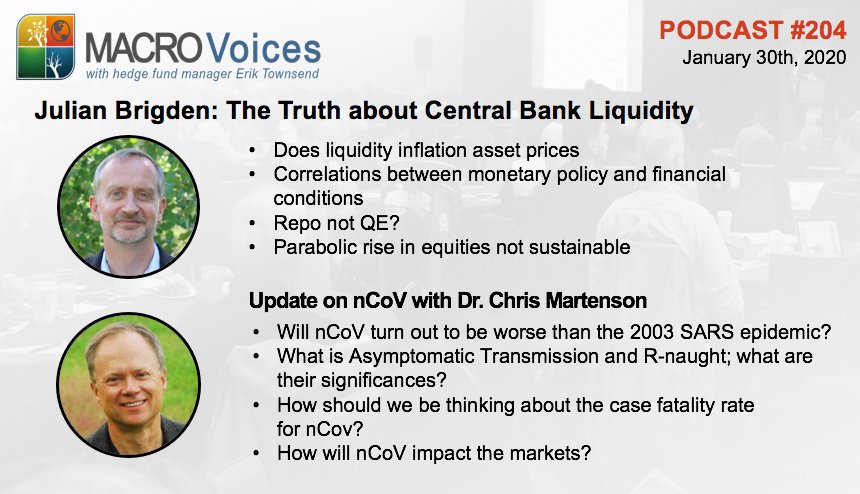 MACRO Voices
with hedge fund manager Erik Townsend

PODCAST #204
January 30th, 2020

Julian Brigden: The Truth about Central Bank Liquidity

• Does liquidity inflation asset prices
• Correlations between monetary policy and financial conditions
• Repo not QE?
• Parabolic rise in equities not sustainable

Update on nCoV with Dr. Chris Martenson

• Will nCoV turn out to be worse than the 2003 SARS epidemic?
• What is Asymptomatic Transmission and R-naught; what are their significances?
• How should we be thinking about the case fatality rate for nCov?
• How will nCoV impact the markets?